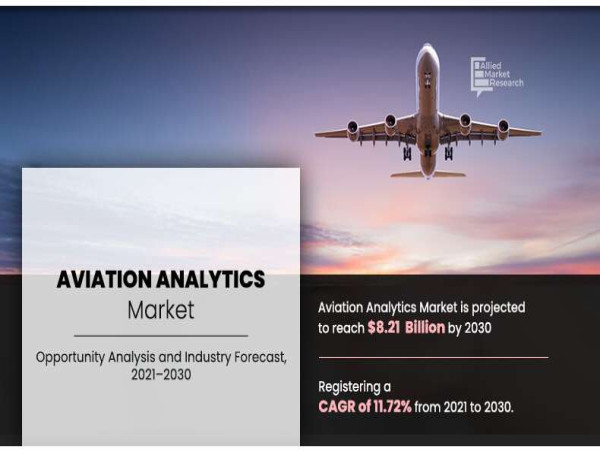 Allied Market Research

AVIATION ANALYTICS Market

Opportunity Analysis and Industry Forecast, 2021–2030

Aviation Analytics Market is projected to reach $8.21 Billion by 2030

Registering a CAGR of 11.72% from 2021 to 2030.